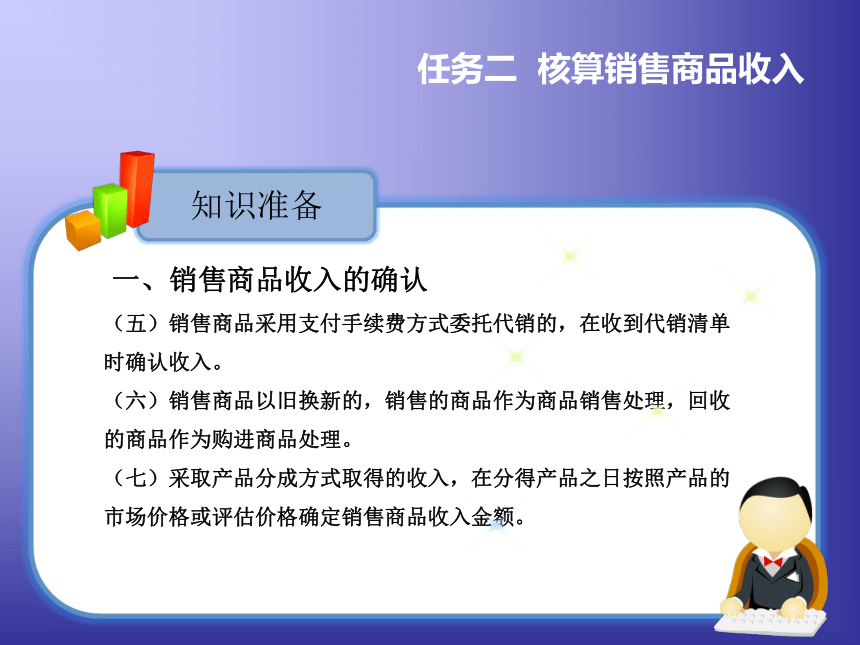 任务二 核算销售商品收入

知识准备

一、销售商品收入的确认

（五）销售商品采用支付手续费方式委托代销的，在收到代销清单时确认收入。

（六）销售商品以旧换新的，销售的商品作为商品销售处理，回收的商品作为购进商品处理。

（七）采取产品分成方式取得的收入，在分得产品之日按照产品的市场价格或评估价格确定销售商品收入金额。